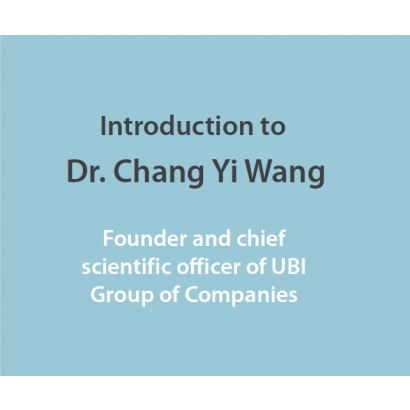 Introduction to
Dr. Chang Yi Wang

Founder and chief scientific officer of UBI Group of Companies